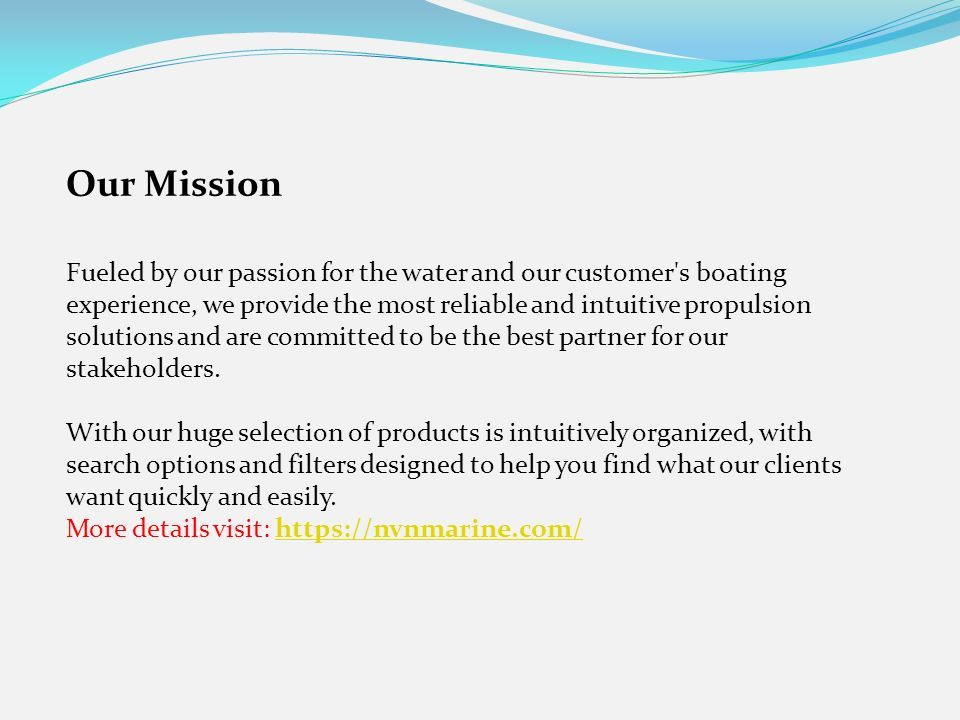 Our Mission

Fueled by our passion for the water and our customer's boating experience, we provide the most reliable and intuitive propulsion solutions and are committed to be the best partner for our stakeholders.

With our huge selection of products is intuitively organized, with search options and filters designed to help you find what our clients want quickly and easily.
More details visit: https://nvnmarine.com/